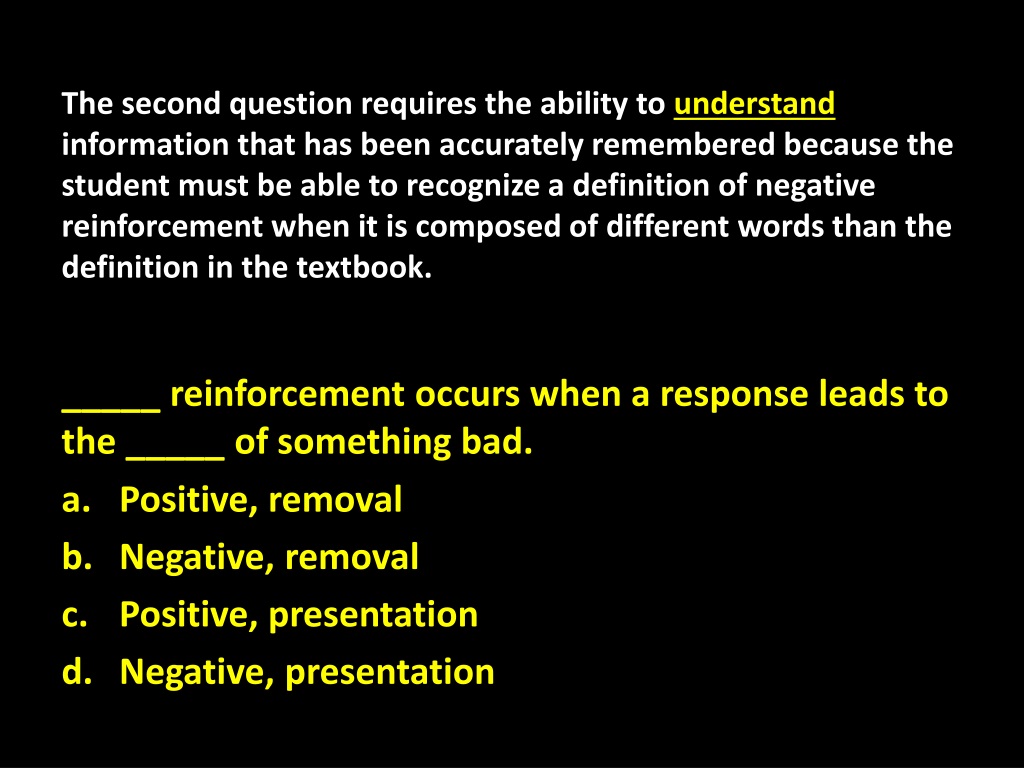 The second question requires the ability to understand information that has been accurately remembered because the student must be able to recognize a definition of negative reinforcement when it is composed of different words than the definition in the textbook.

_____ reinforcement occurs when a response leads to the _____ of something bad.
a. Positive, removal
b. Negative, removal
c. Positive, presentation
d. Negative, presentation